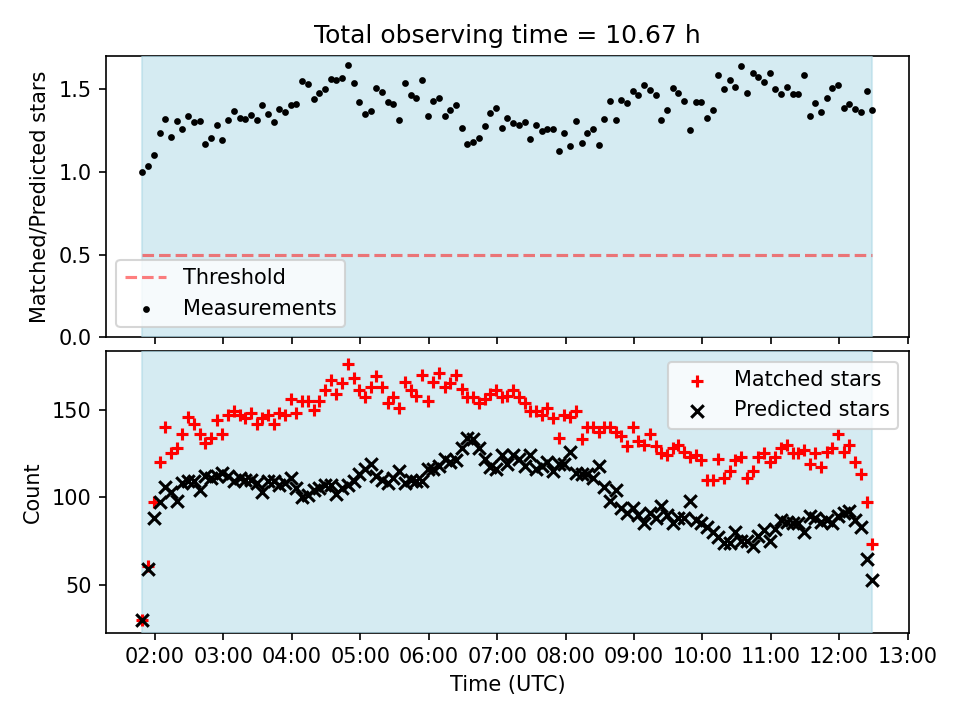 Total observing time = 10.67 h

Matched/Predicted stars

1.5
1.0
0.5
0.0

Threshold
Measurements

Count

150
100
50

Matched stars
Predicted stars

02:00 03:00 04:00 05:00 06:00 07:00 08:00 09:00 10:00 11:00 12:00 13:00

Time (UTC)